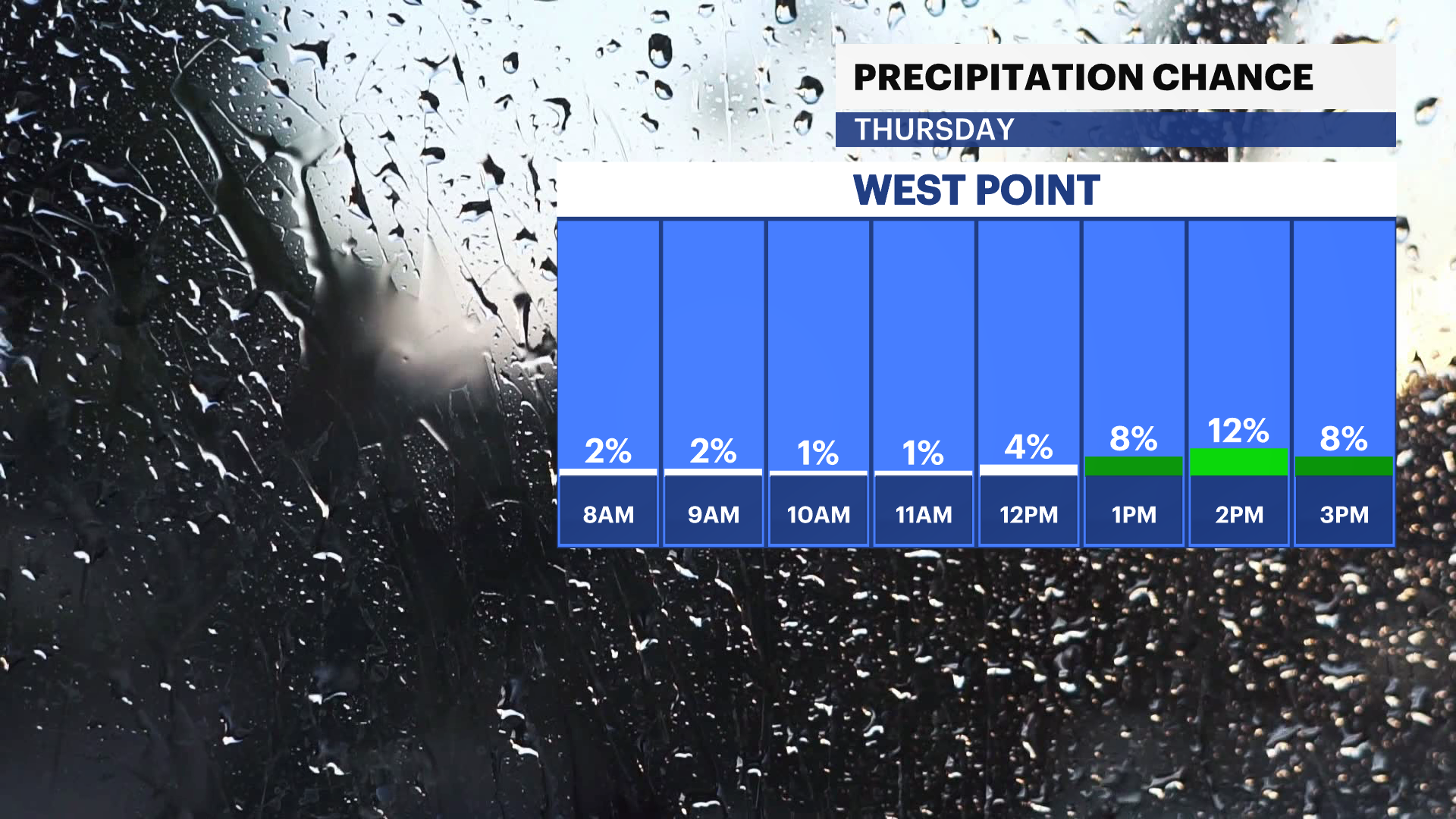 PRECIPITATION CHANCE
THURSDAY
WEST POINT

| 2% | 2% | 1% | 1% | 4% | 8% | 12% | 8% |
|---|---|---|---|---|---|---|---|
| 8AM | 9AM | 10AM | 11AM | 12PM | 1PM | 2PM | 3PM |